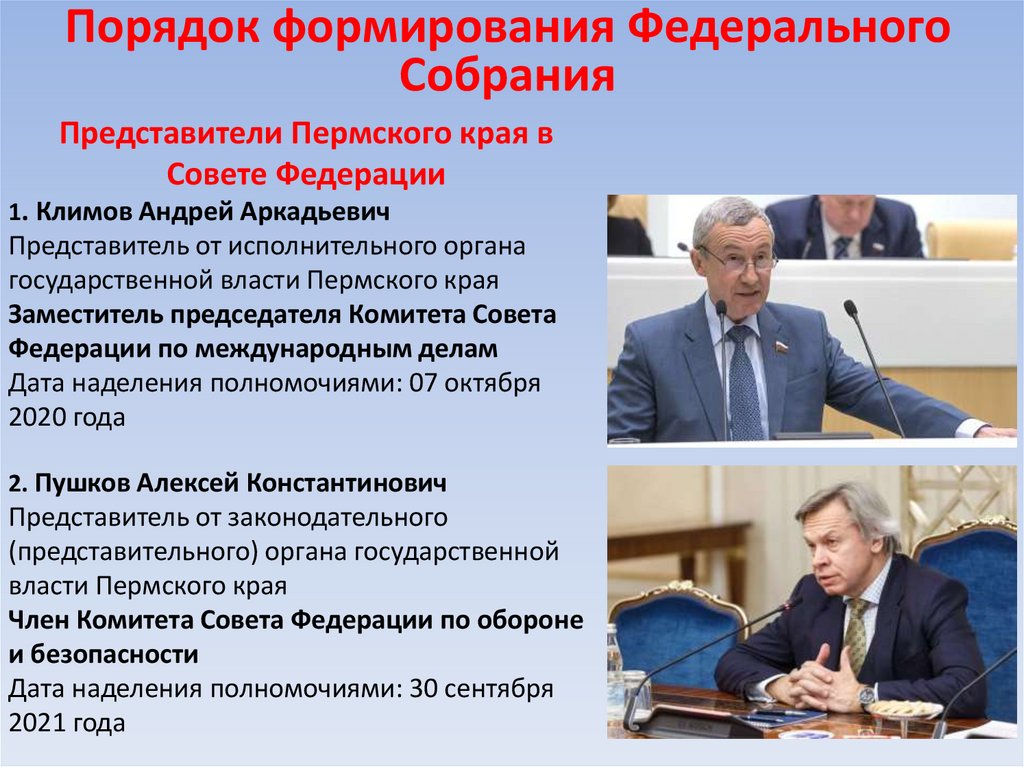 Порядок формирования Федерального Собрания

Представители Пермского края в Совете Федерации

1. Климов Андрей Аркадьевич
Представитель от исполнительного органа государственной власти Пермского края
Заместитель председателя Комитета Совета Федерации по международным делам
Дата наделения полномочиями: 07 октября 2020 года

2. Пушков Алексей Константинович
Представитель от законодательного (представительного) органа государственной власти Пермского края
Член Комитета Совета Федерации по обороне и безопасности
Дата наделения полномочиями: 30 сентября 2021 года